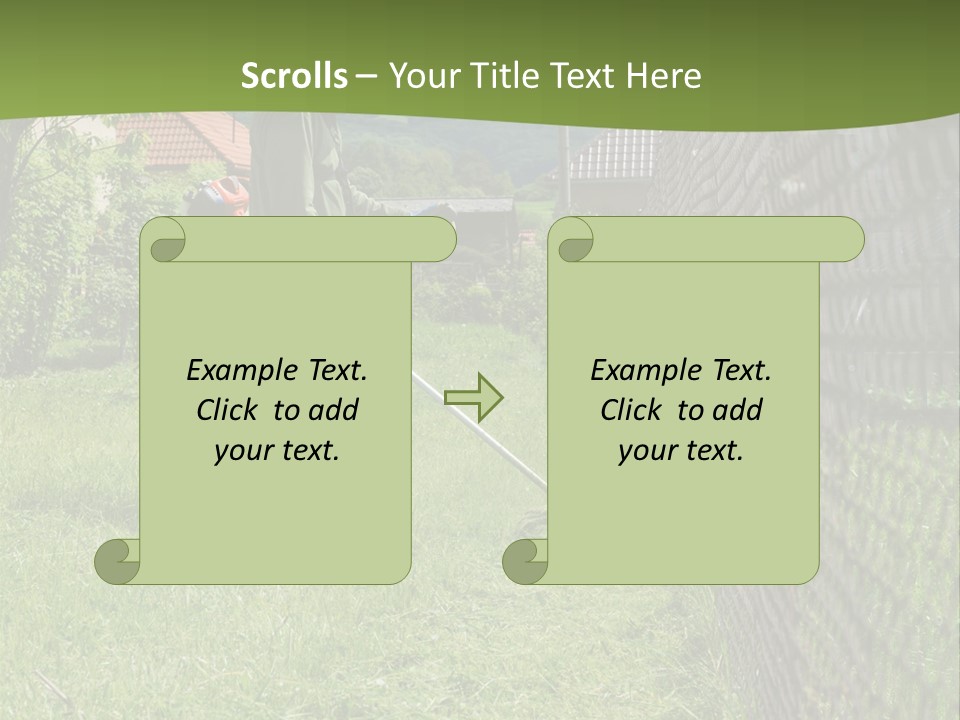 Scrolls – Your Title Text Here

Example Text. Click to add your text.

Example Text. Click to add your text.